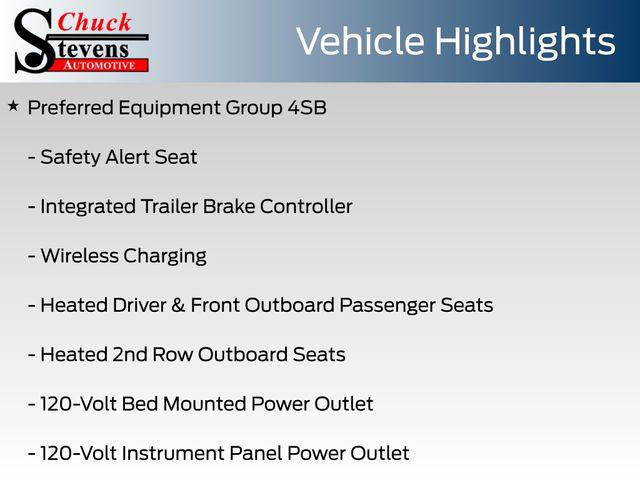 Chuck
Stevens
AUTOMOTIVE

Vehicle Highlights

★ Preferred Equipment Group 4SB

- Safety Alert Seat

- Integrated Trailer Brake Controller

- Wireless Charging

- Heated Driver & Front Outboard Passenger Seats

- Heated 2nd Row Outboard Seats

- 120-Volt Bed Mounted Power Outlet

- 120-Volt Instrument Panel Power Outlet